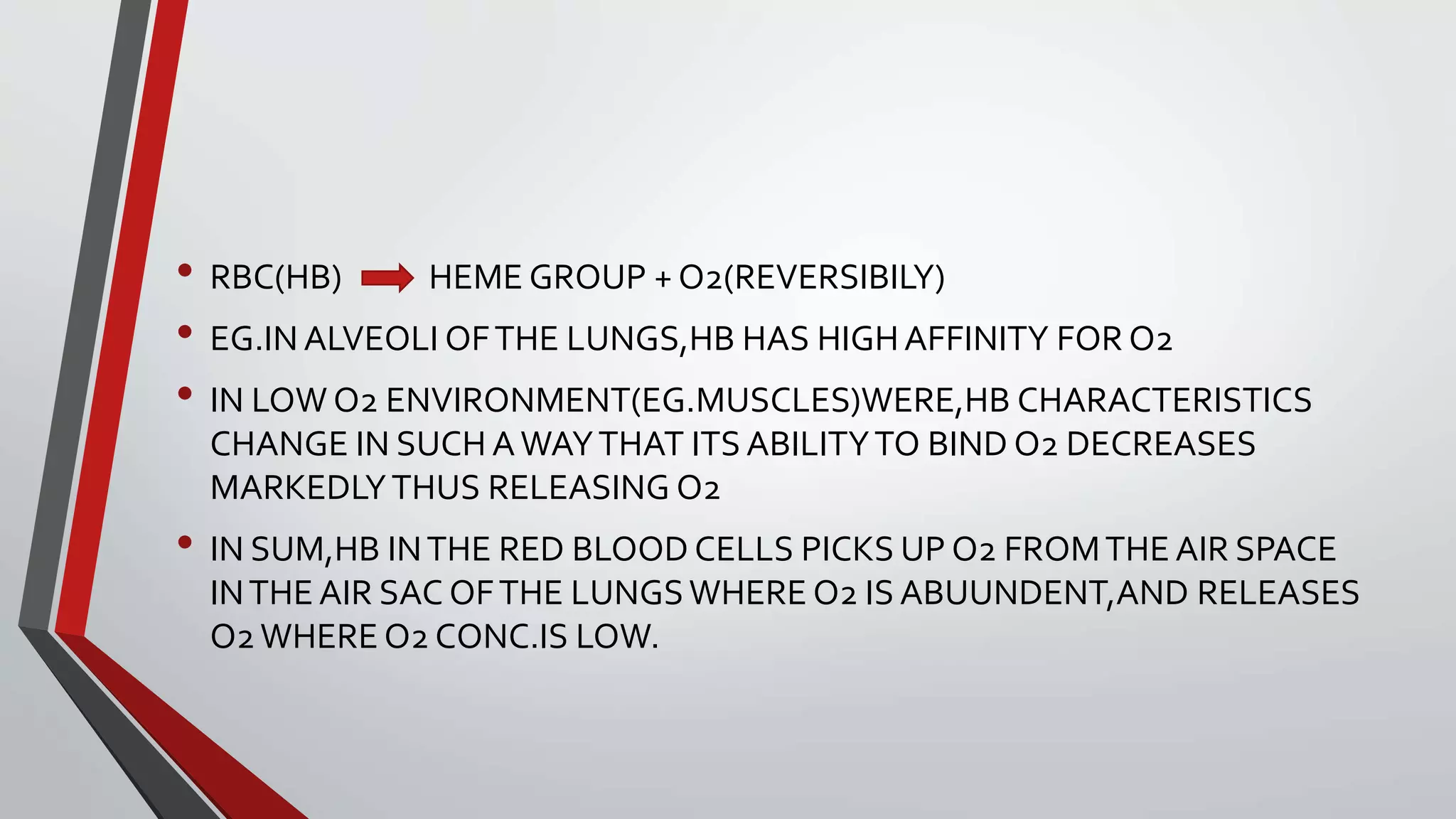 • RBC(HB) → HEME GROUP + O2(REVERSIBILY)

• EG.IN ALVEOLI OF THE LUNGS,HB HAS HIGH AFFINITY FOR O2

• IN LOW O2 ENVIRONMENT(EG.MUSCLES)WERE,HB CHARACTERISTICS CHANGE IN SUCH A WAY THAT ITS ABILITY TO BIND O2 DECREASES MARKEDLY THUS RELEASING O2

• IN SUM,HB IN THE RED BLOOD CELLS PICKS UP O2 FROM THE AIR SPACE IN THE AIR SAC OF THE LUNGS WHERE O2 IS ABUUNDENT,AND RELEASES O2 WHERE O2 CONC.IS LOW.